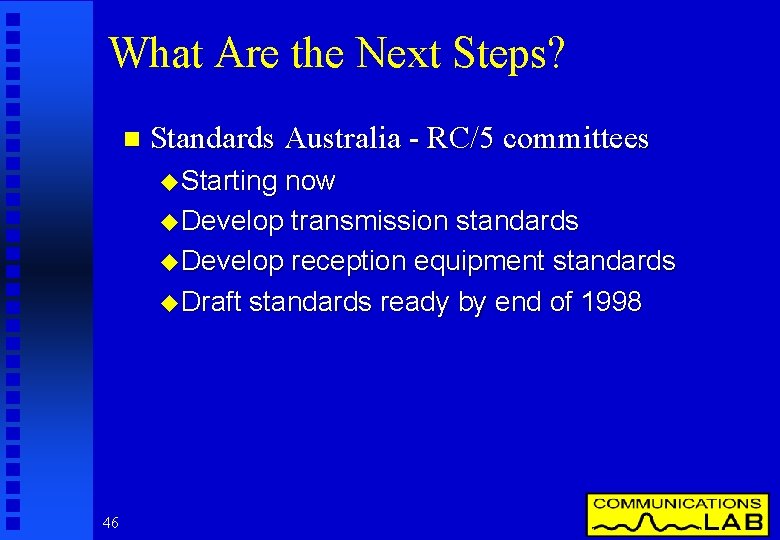 What Are the Next Steps?

Standards Australia - RC/5 committees

Starting now

Develop transmission standards

Develop reception equipment standards

Draft standards ready by end of 1998

46

COMMUNICATIONS LAB